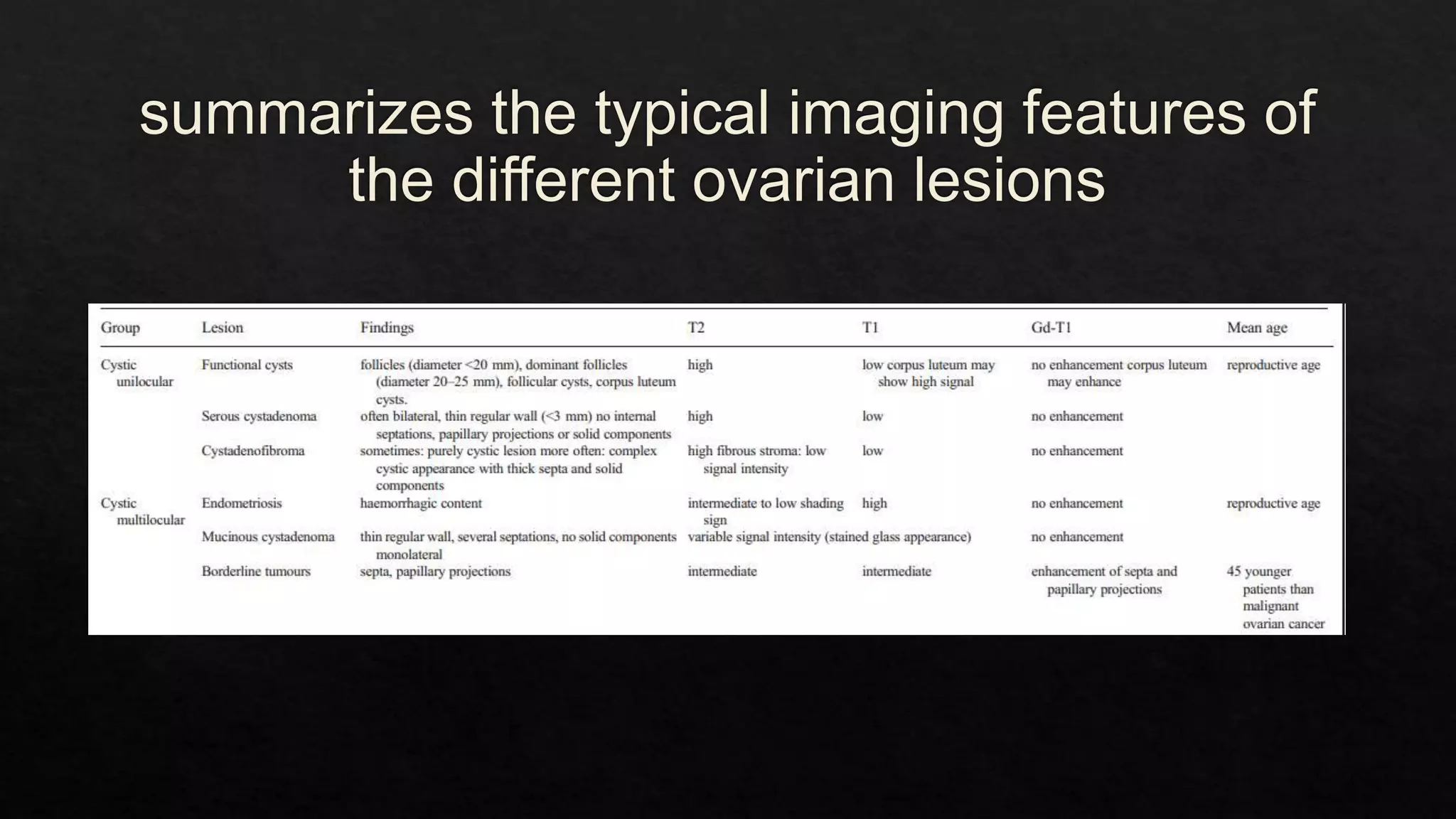 summarizes the typical imaging features of the different ovarian lesions

| Group | Lesion | Findings | T2 | T1 | Gd-T1 | Mean age |
|---|---|---|---|---|---|---|
| Cystic unilocular | Functional cysts | follicles (diameter <20 mm), dominant follicles (diameter 20–25 mm), follicular cysts, corpus luteum cysts. | high | low corpus luteum may show high signal | no enhancement corpus luteum may enhance | reproductive age |
| | Serous cystadenoma | often bilateral, thin regular wall (<3 mm) no internal septations, papillary projections or solid components | high | low | no enhancement | |
| | Cystadenofibroma | sometimes: purely cystic lesion more often: complex cystic appearance with thick septa and solid components | high fibrous stroma: low signal intensity | low | no enhancement | |
| Cystic multilocular | Endometriosis | haemorrhagic content | intermediate to low shading sign | high | no enhancement | reproductive age |
| | Mucinous cystadenoma | thin regular wall, several septations, no solid components monolateral | variable signal intensity (stained glass appearance) | | no enhancement | |
| | Borderline tumours | septa, papillary projections | intermediate | intermediate | enhancement of septa and papillary projections | 45 younger patients than malignant ovarian cancer |